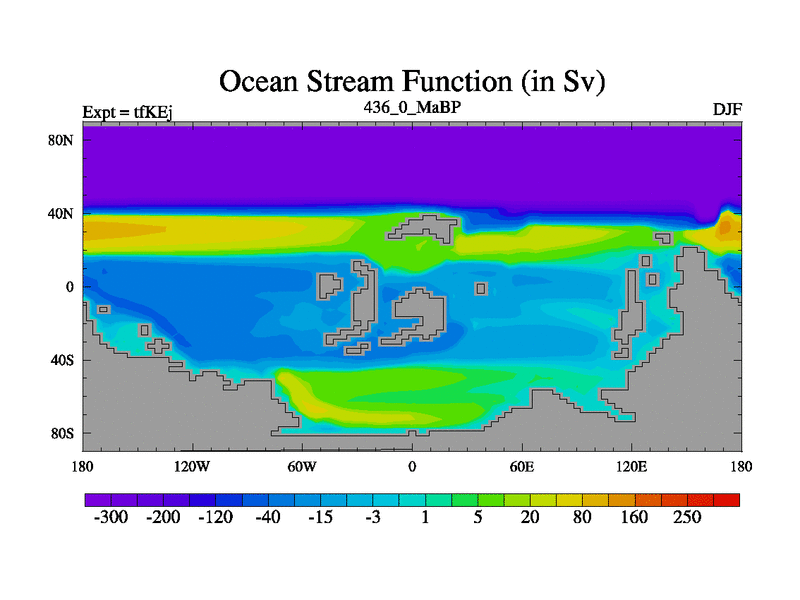 Ocean Stream Function (in Sv)

Expt = tfKEj
436_0_MaBP
DJF

80N
40N
0
40S
80S

180
120W
60W
0
60E
120E
180

-300
-200
-120
-40
-15
-3
1
5
20
80
160
250